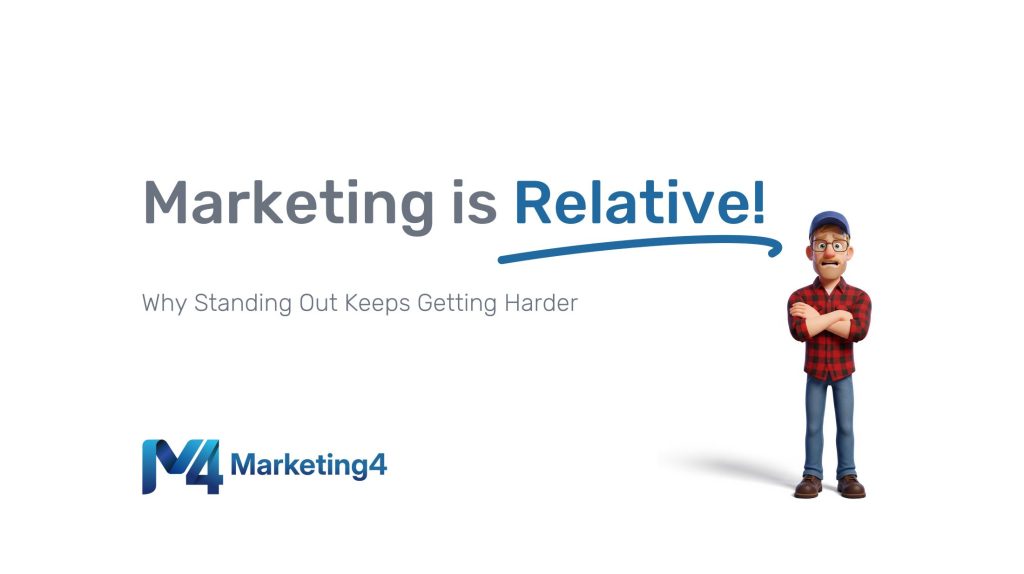 Marketing is Relative!

Why Standing Out Keeps Getting Harder

M4 Marketing4